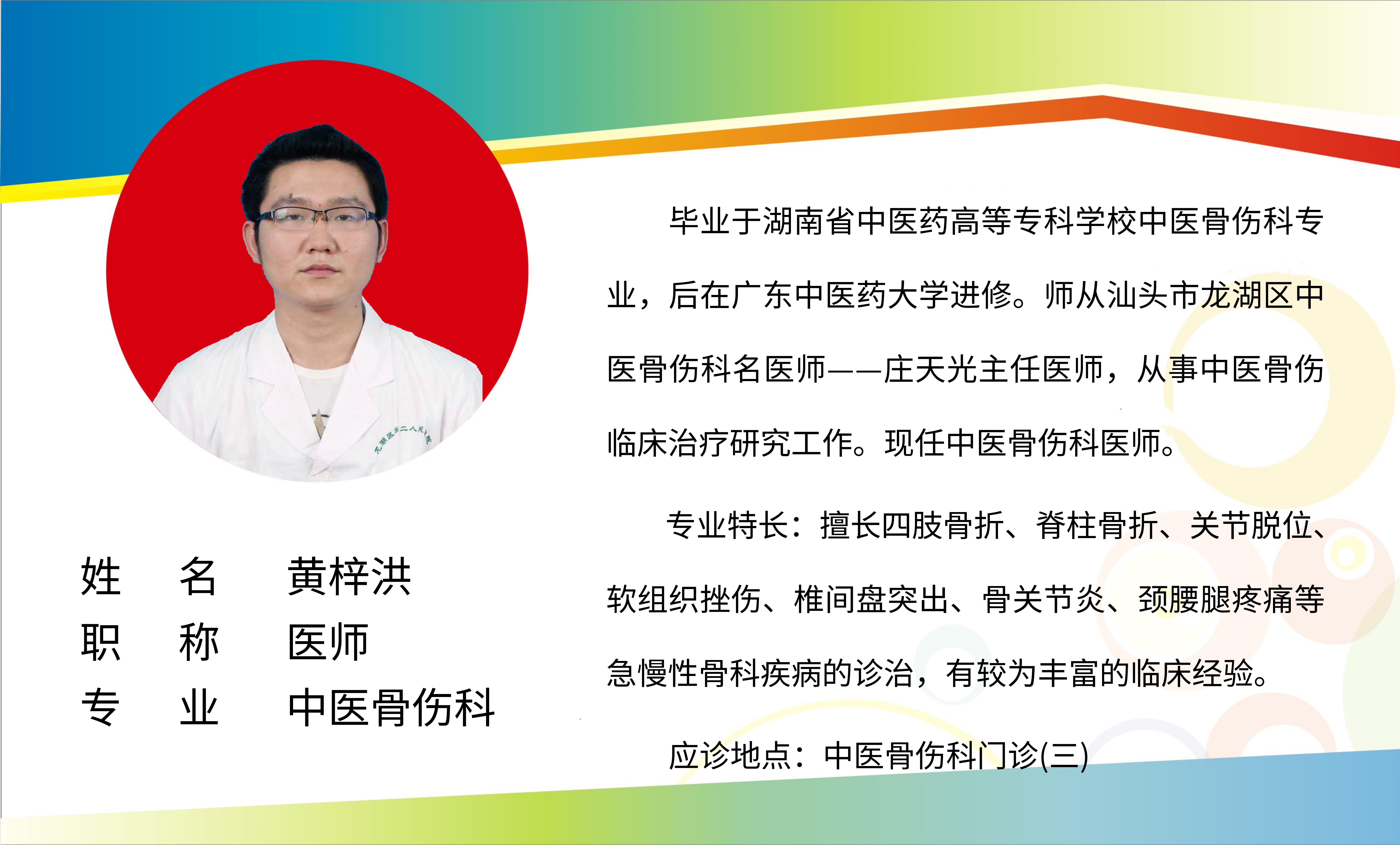 龙湖区第二人民医院

姓　名　黄梓洪
职　称　医师
专　业　中医骨伤科

毕业于湖南省中医药高等专科学校中医骨伤科专业，后在广东中医药大学进修。师从汕头市龙湖区中医骨伤科名医师——庄天光主任医师，从事中医骨伤临床治疗研究工作。现任中医骨伤科医师。

专业特长：擅长四肢骨折、脊柱骨折、关节脱位、软组织挫伤、椎间盘突出、骨关节炎、颈腰腿疼痛等急慢性骨科疾病的诊治，有较为丰富的临床经验。

应诊地点：中医骨伤科门诊(三)